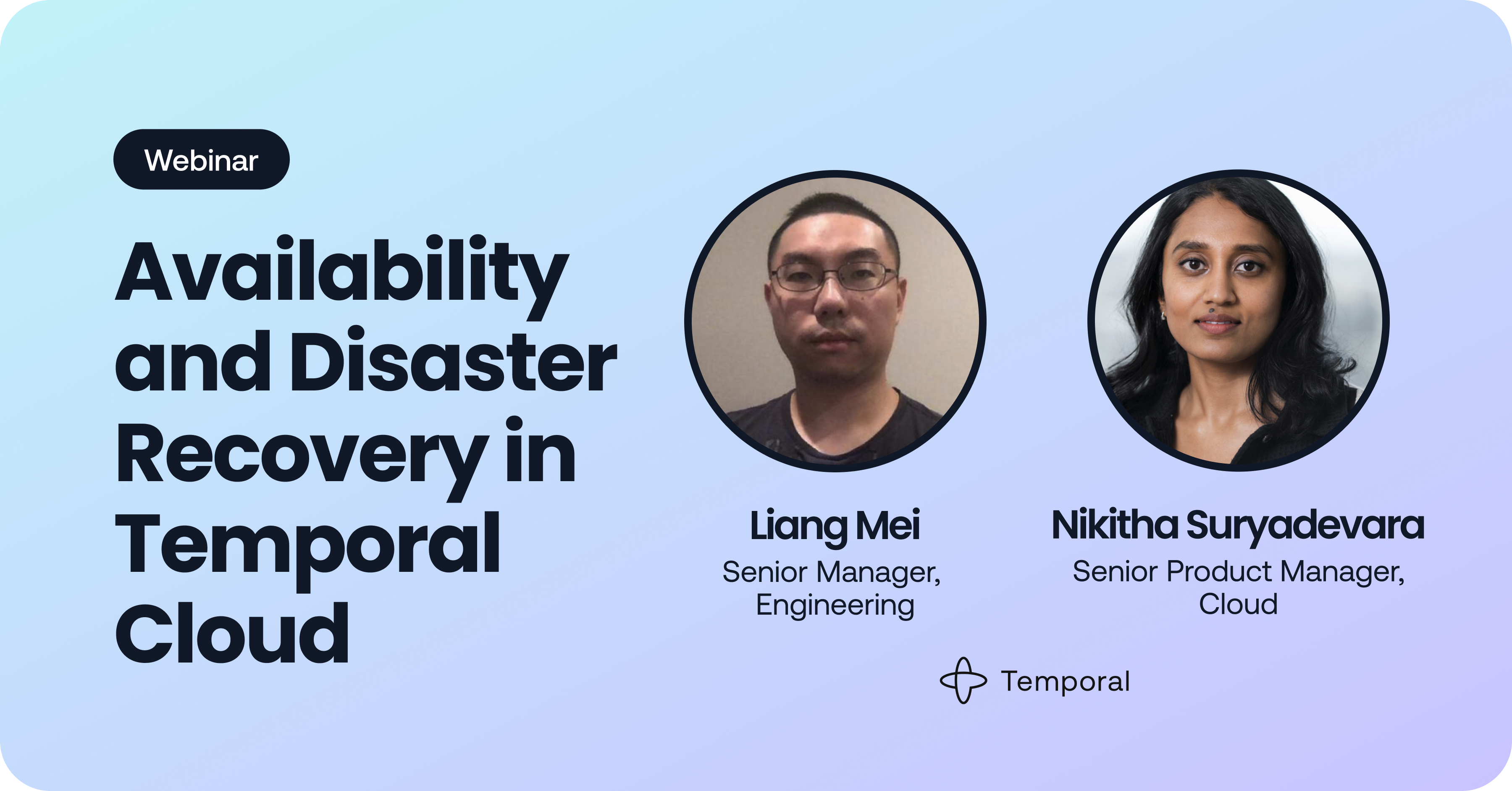 Webinar

Availability and Disaster Recovery in Temporal Cloud

Liang Mei
Senior Manager, Engineering

Nikitha Suryadevara
Senior Product Manager, Cloud

Temporal